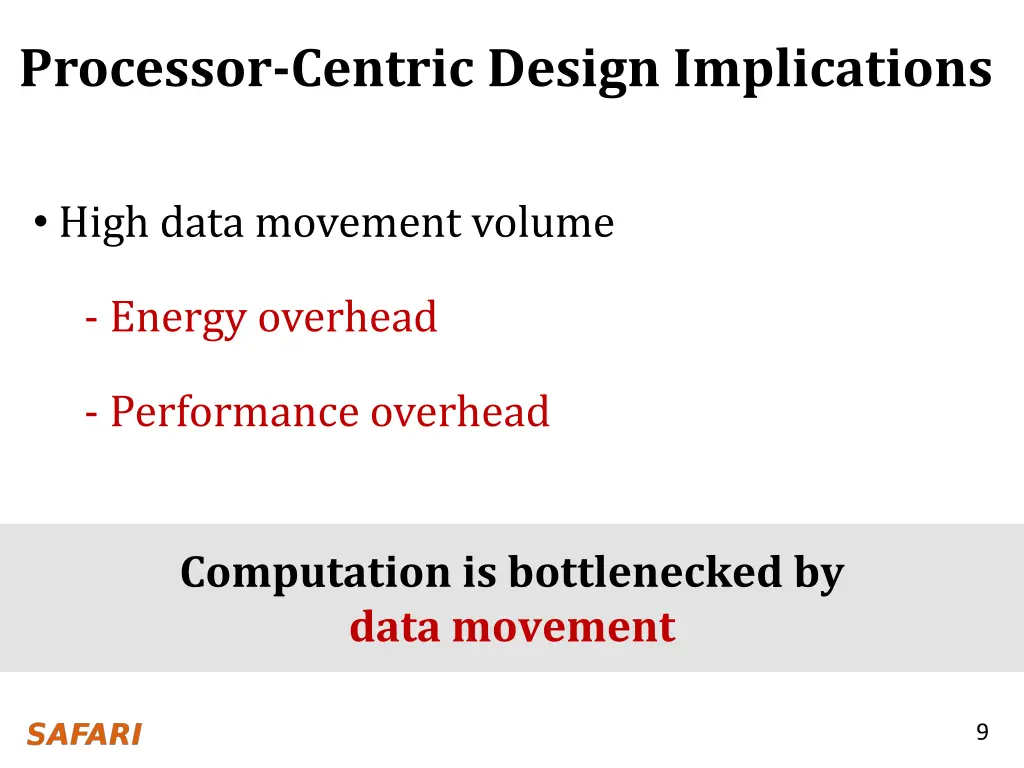 Processor-Centric Design Implications

• High data movement volume

- Energy overhead

- Performance overhead

Computation is bottlenecked by data movement

SAFARI

9